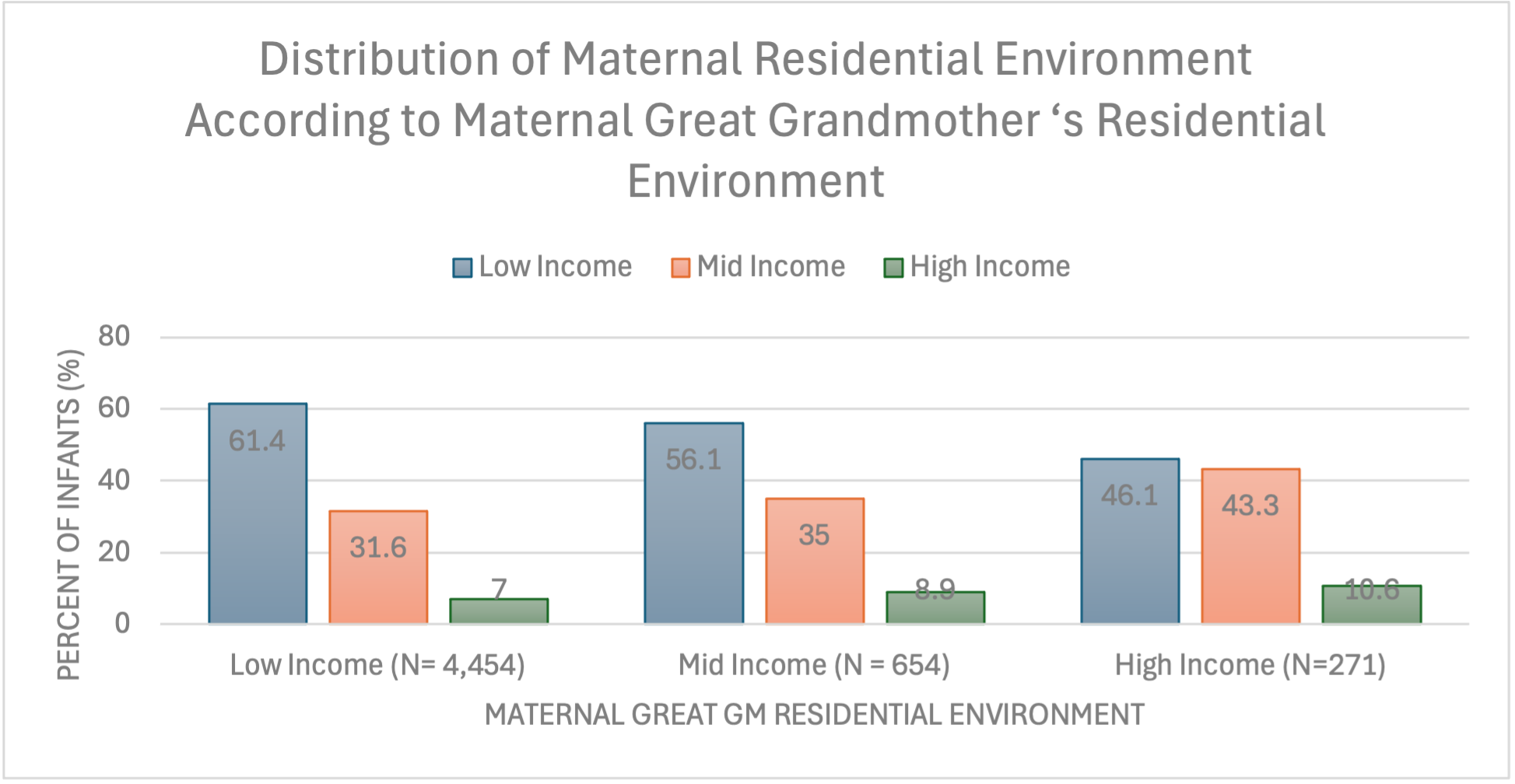 Distribution of Maternal Residential Environment According to Maternal Great Grandmother ‘s Residential Environment

Low Income Mid Income High Income

PERCENT OF INFANTS (%)

80
60
40
20
0

61.4
31.6
7
56.1
35
8.9
46.1
43.3
10.6

Low Income (N= 4,454)
Mid Income (N = 654)
High Income (N=271)

MATERNAL GREAT GM RESIDENTIAL ENVIRONMENT